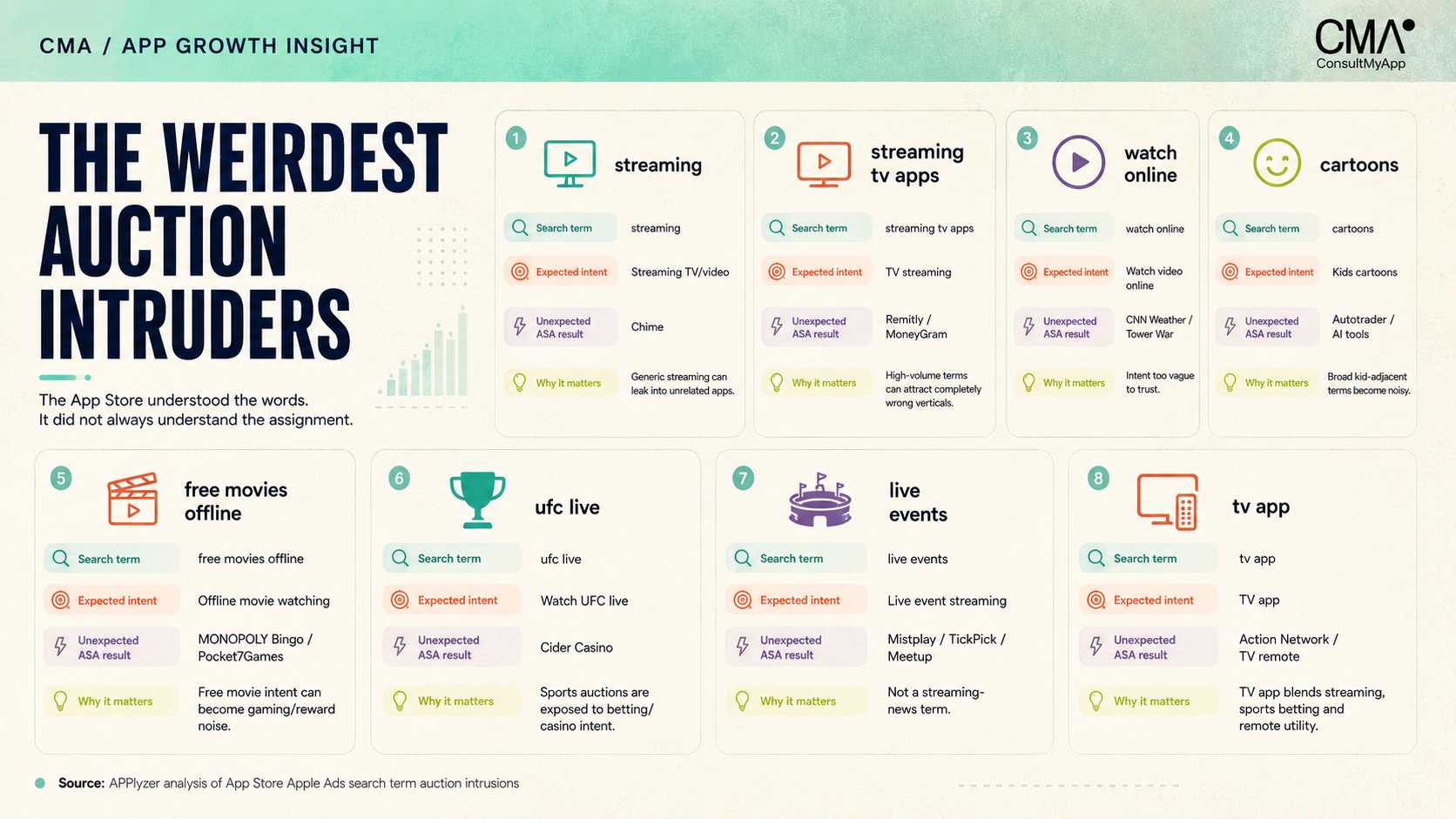 CMA / APP GROWTH INSIGHT

CMA ConsultMyApp

THE WEIRDEST AUCTION INTRUDERS

The App Store understood the words.
It did not always understand the assignment.

1 streaming

| Search term | streaming |
|---|---|
| Expected intent | Streaming TV/video |
| Unexpected ASA result | Chime |
| Why it matters | Generic streaming can leak into unrelated apps. |

2 streaming tv apps

| Search term | streaming tv apps |
|---|---|
| Expected intent | TV streaming |
| Unexpected ASA result | Remitly / MoneyGram |
| Why it matters | High-volume terms can attract completely wrong verticals. |

3 watch online

| Search term | watch online |
|---|---|
| Expected intent | Watch video online |
| Unexpected ASA result | CNN Weather / Tower War |
| Why it matters | Intent too vague to trust. |

4 cartoons

| Search term | cartoons |
|---|---|
| Expected intent | Kids cartoons |
| Unexpected ASA result | Autotrader / AI tools |
| Why it matters | Broad kid-adjacent terms become noisy. |

5 free movies offline

| Search term | free movies offline |
|---|---|
| Expected intent | Offline movie watching |
| Unexpected ASA result | MONOPOLY Bingo / Pocket7Games |
| Why it matters | Free movie intent can become gaming/reward noise. |

6 ufc live

| Search term | ufc live |
|---|---|
| Expected intent | Watch UFC live |
| Unexpected ASA result | Cider Casino |
| Why it matters | Sports auctions are exposed to betting/ casino intent. |

7 live events

| Search term | live events |
|---|---|
| Expected intent | Live event streaming |
| Unexpected ASA result | Mistplay / TickPick / Meetup |
| Why it matters | Not a streaming-news term. |

8 tv app

| Search term | tv app |
|---|---|
| Expected intent | TV app |
| Unexpected ASA result | Action Network / TV remote |
| Why it matters | TV app blends streaming, sports betting and remote utility. |

Source: APPlyzer analysis of App Store Apple Ads search term auction intrusions